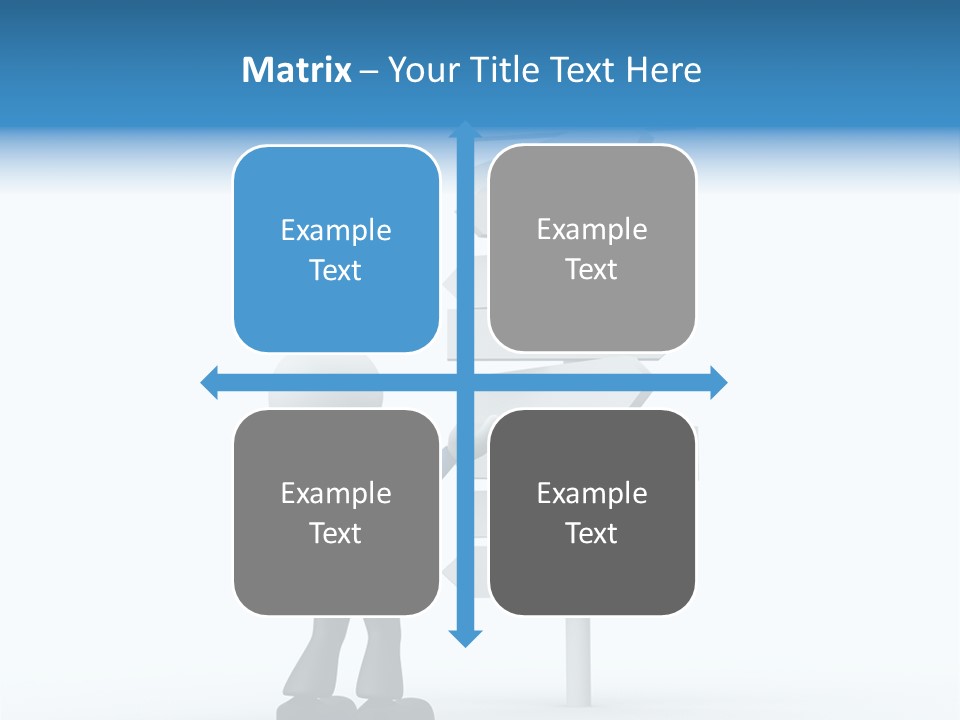 Matrix – Your Title Text Here

Example Text

Example Text

Example Text

Example Text